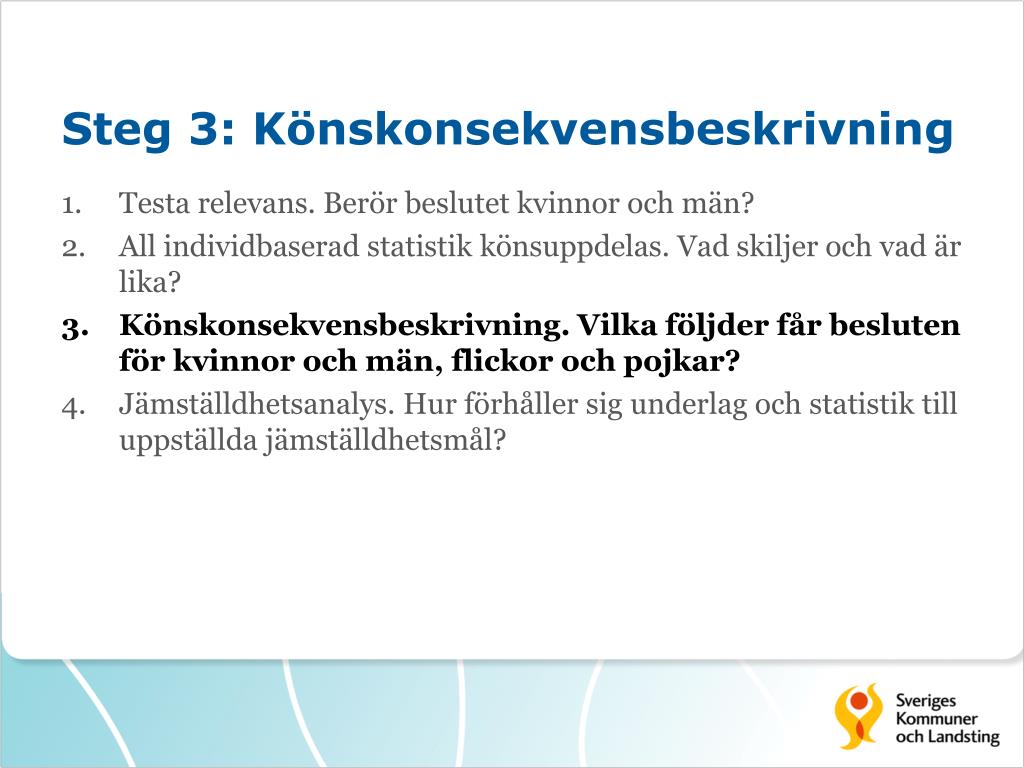 Steg 3: Könskonsekvensbeskrivning

1. Testa relevans. Berör beslutet kvinnor och män?
2. All individbaserad statistik könsuppdelas. Vad skiljer och vad är lika?
3. Könskonsekvensbeskrivning. Vilka följder får besluten för kvinnor och män, flickor och pojkar?
4. Jämställdhetsanalys. Hur förhåller sig underlag och statistik till uppställda jämställdhetsmål?

Sveriges Kommuner och Landsting